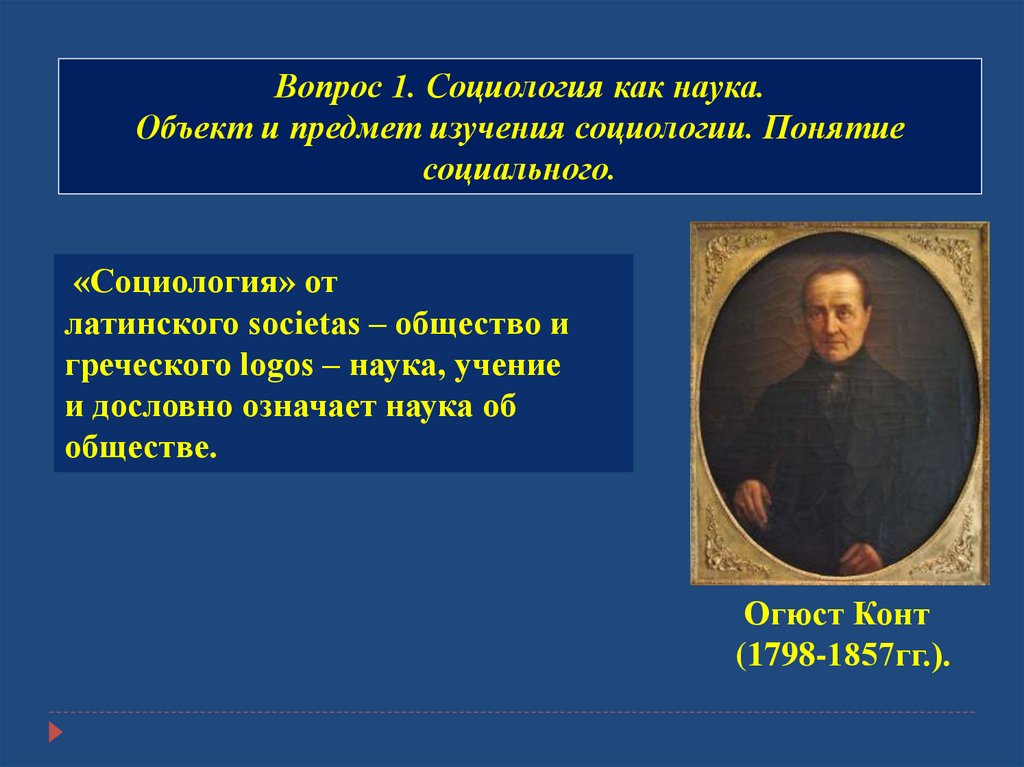 Вопрос 1. Социология как наука.
Объект и предмет изучения социологии. Понятие социального.

«Социология» от латинского societas – общество и греческого logos – наука, учение и дословно означает наука об обществе.

Огюст Конт
(1798-1857гг.).